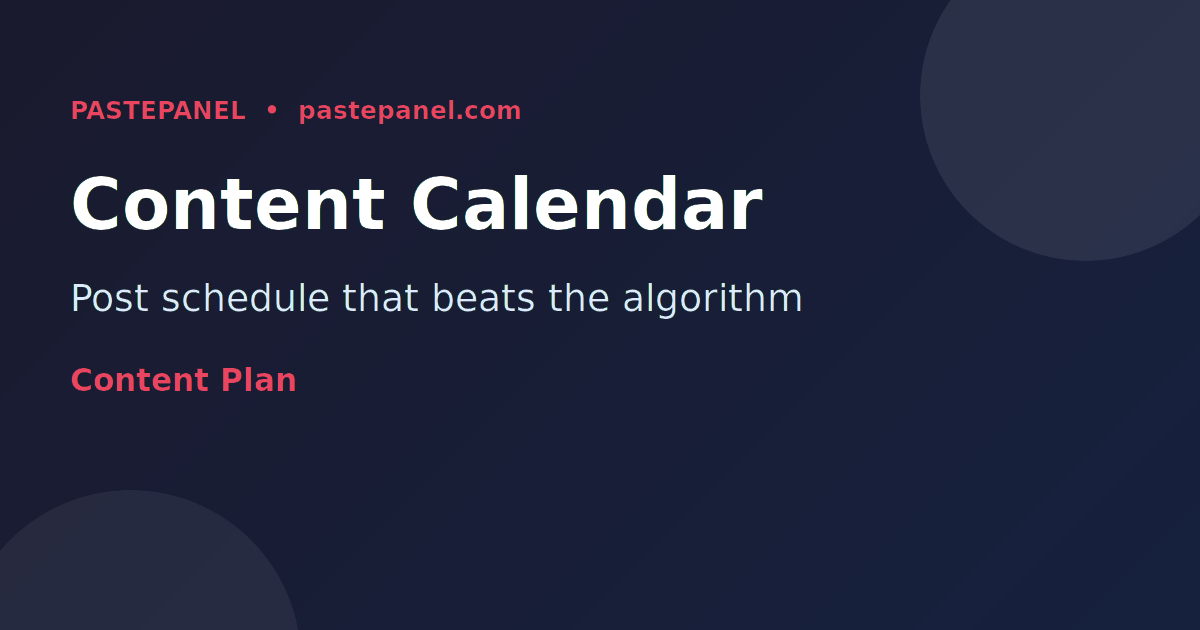 PASTEPANEL • pastepanel.com

Content Calendar

Post schedule that beats the algorithm

Content Plan